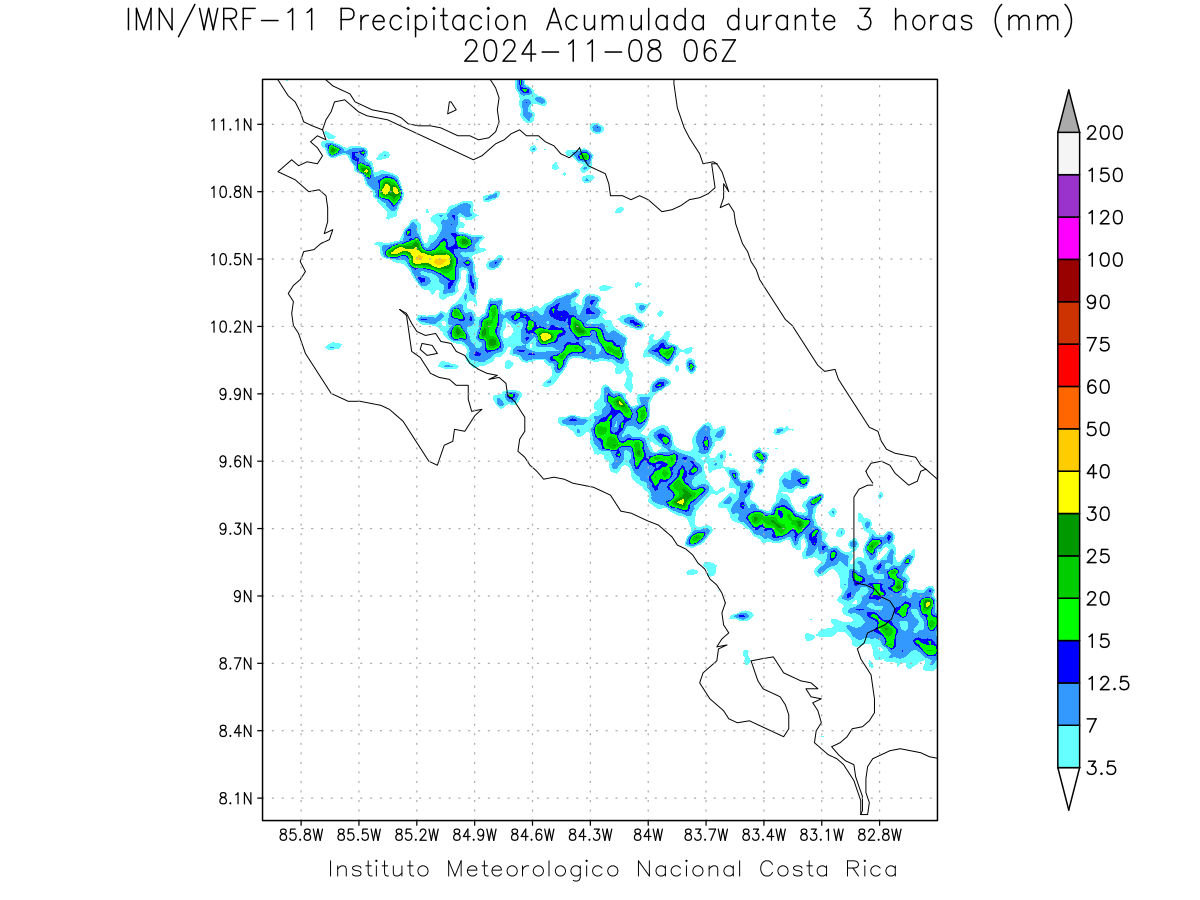 IMN/WRF-11 Precipitacion Acumulada durante 3 horas (mm)
2024-11-08 06Z

11.1N
10.8N
10.5N
10.2N
9.9N
9.6N
9.3N
9N
8.7N
8.4N
8.1N

85.8W 85.5W 85.2W 84.9W 84.6W 84.3W 84W 83.7W 83.4W 83.1W 82.8W

200
150
120
100
90
75
60
50
40
30
25
20
15
12.5
7
3.5

Instituto Meteorologico Nacional Costa Rica